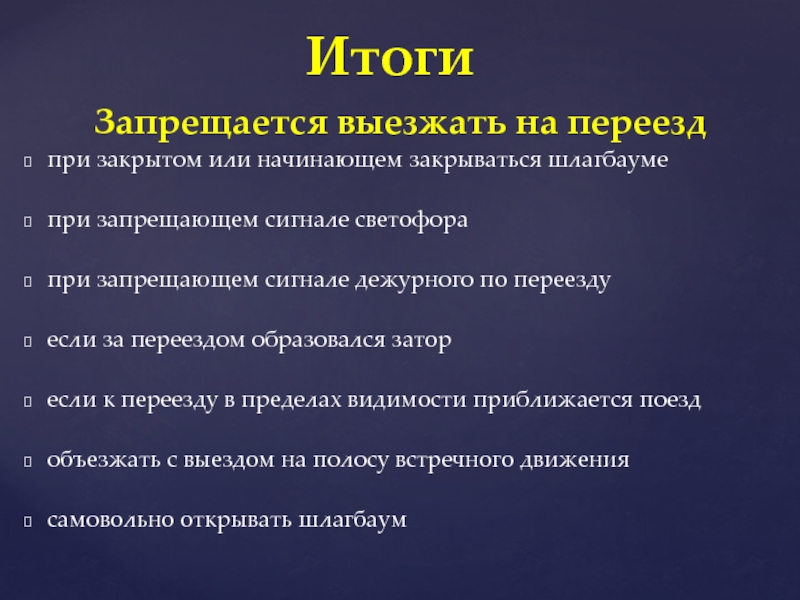 Итоги

Запрещается выезжать на переезд

при закрытом или начинающем закрываться шлагбауме

при запрещающем сигнале светофора

при запрещающем сигнале дежурного по переезду

если за переездом образовался затор

если к переезду в пределах видимости приближается поезд

объезжать с выездом на полосу встречного движения

самовольно открывать шлагбаум